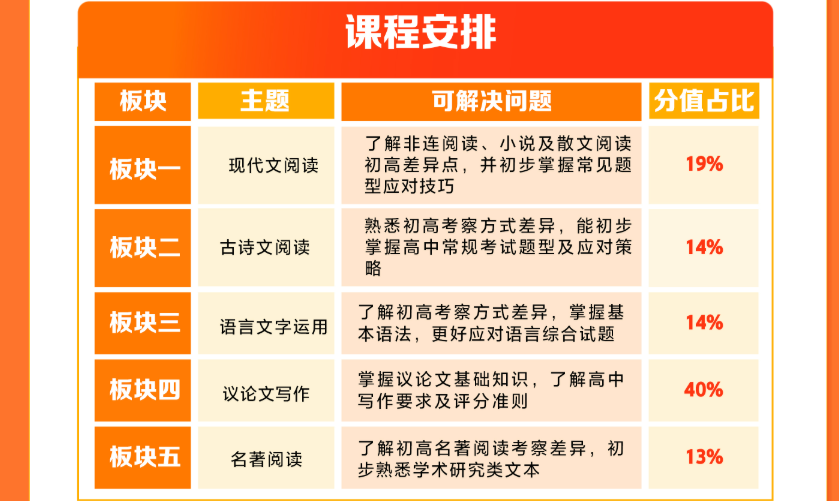 课程安排

| 板块 | 主题 | 可解决问题 | 分值占比 |
|---|---|---|---|
| 板块一 | 现代文阅读 | 了解非连阅读、小说及散文阅读初高差异点，并初步掌握常见题型应对技巧 | 19% |
| 板块二 | 古诗文阅读 | 熟悉初高考察方式差异，能初步掌握高中常规考试题型及应对策略 | 14% |
| 板块三 | 语言文字运用 | 了解初高考察方式差异，掌握基本语法，更好应对语言综合试题 | 14% |
| 板块四 | 议论文写作 | 掌握议论文基础知识，了解高中写作要求及评分准则 | 40% |
| 板块五 | 名著阅读 | 了解初高名著阅读考察差异，初步熟悉学术研究类文本 | 13% |